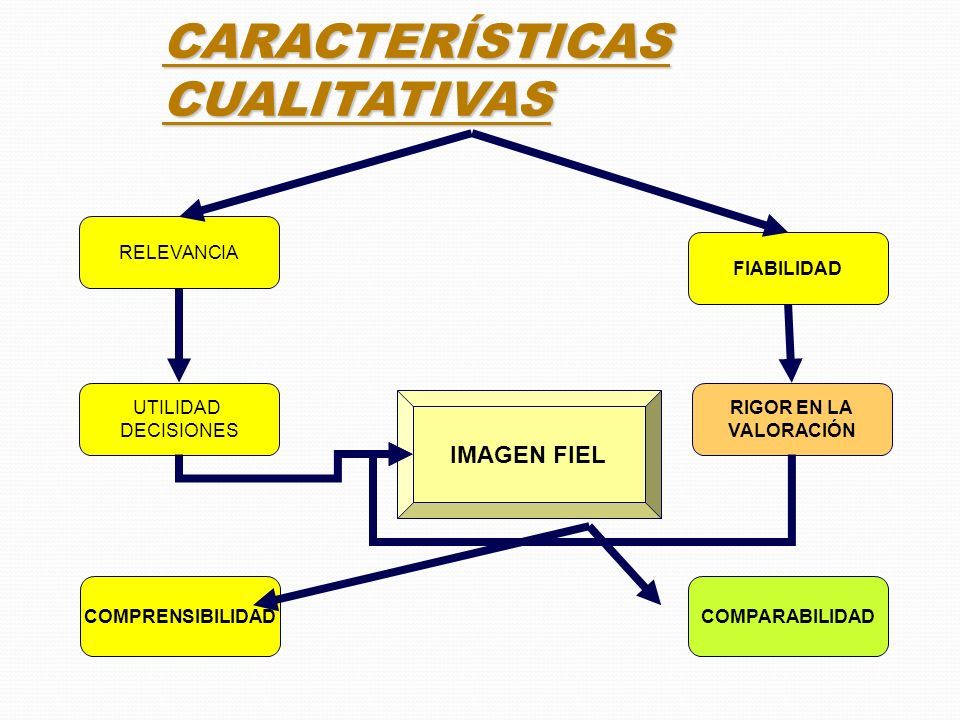 CARACTERÍSTICAS CUALITATIVAS

RELEVANCIA

FIABILIDAD

UTILIDAD DECISIONES

IMAGEN FIEL

RIGOR EN LA VALORACIÓN

COMPRENSIBILIDAD

COMPARABILIDAD